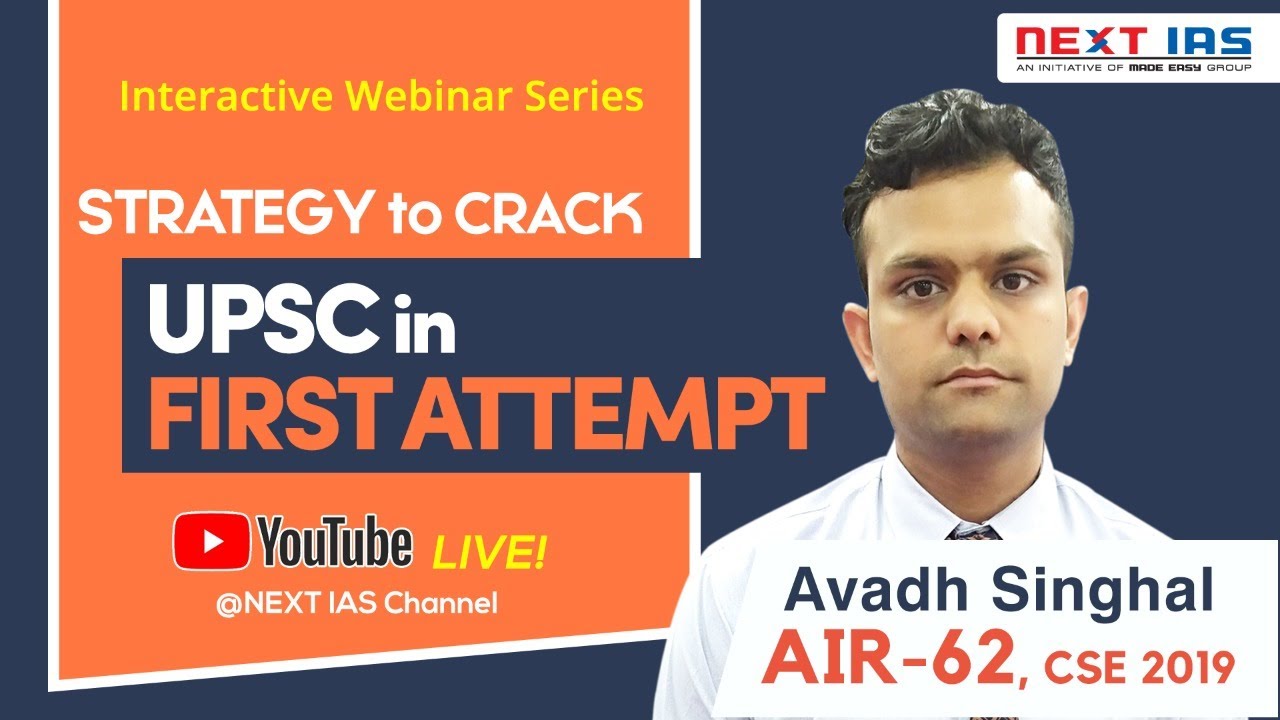 NEXT IAS
AN INITIATIVE OF MADE EASY GROUP

Interactive Webinar Series

STRATEGY to CRACK

UPSC in FIRST ATTEMPT

YouTube LIVE!

@NEXT IAS Channel

Avadh Singhal

AIR-62, CSE 2019